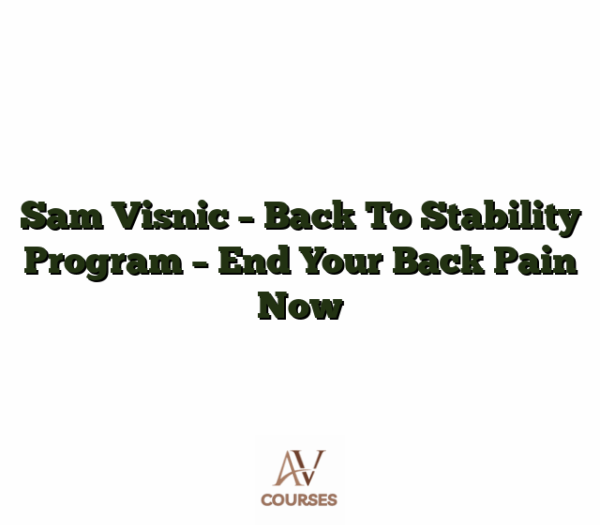 Sam Visnic – Back To Stability Program – End Your Back Pain Now

AV
COURSES